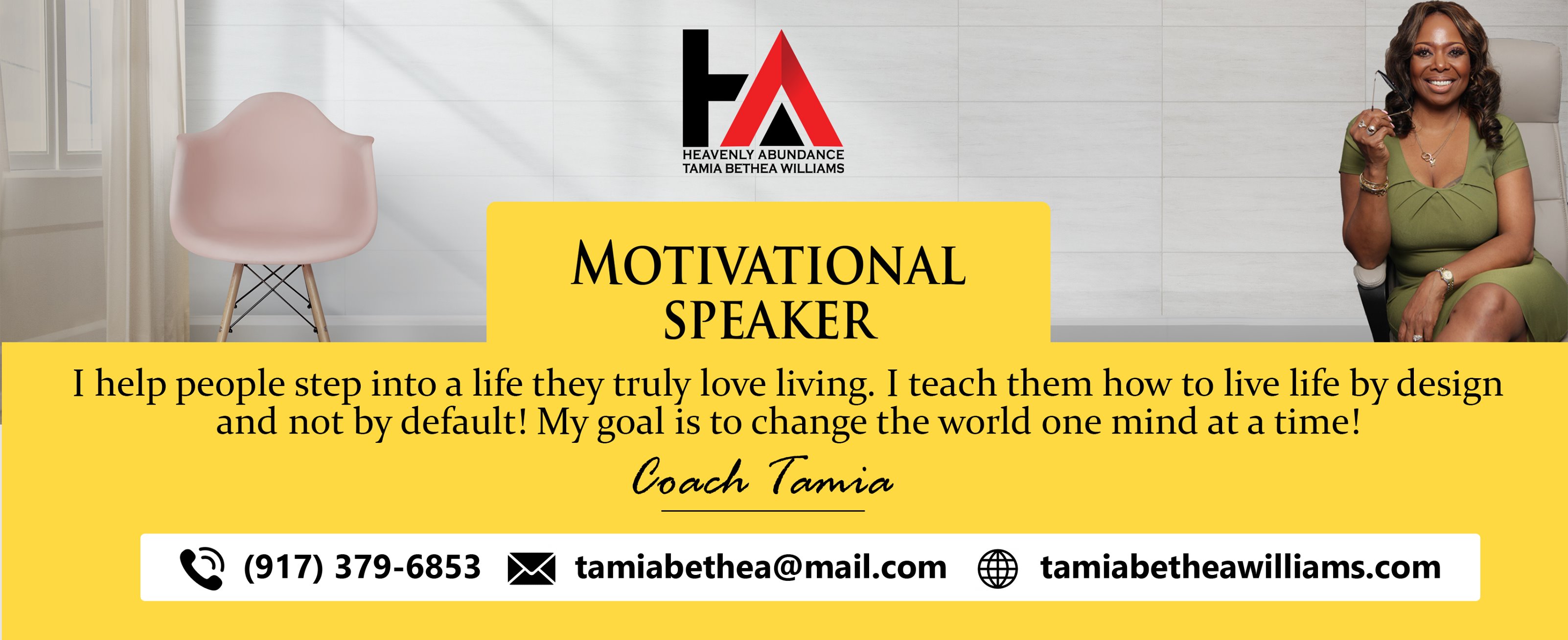 HA
HEAVENLY ABUNDANCE
TAMIA BETHEA WILLIAMS

MOTIVATIONAL SPEAKER

I help people step into a life they truly love living. I teach them how to live life by design and not by default! My goal is to change the world one mind at a time!

Coach Tamia

(917) 379-6853 tamiabethea@mail.com tamiabetheawilliams.com